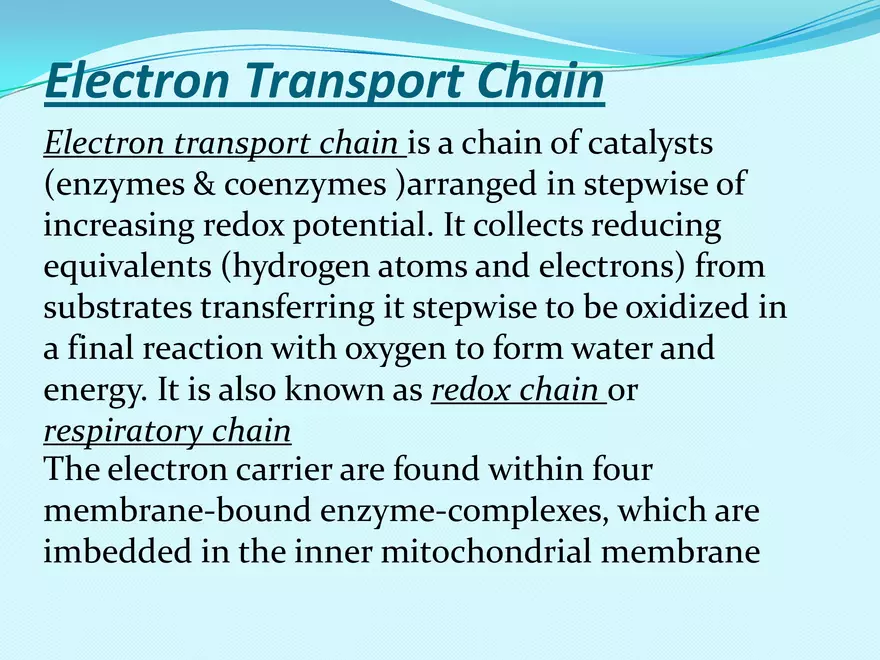 Electron Transport Chain

Electron transport chain is a chain of catalysts (enzymes & coenzymes )arranged in stepwise of increasing redox potential. It collects reducing equivalents (hydrogen atoms and electrons) from substrates transferring it stepwise to be oxidized in a final reaction with oxygen to form water and energy. It is also known as redox chain or respiratory chain

The electron carrier are found within four membrane-bound enzyme-complexes, which are imbedded in the inner mitochondrial membrane